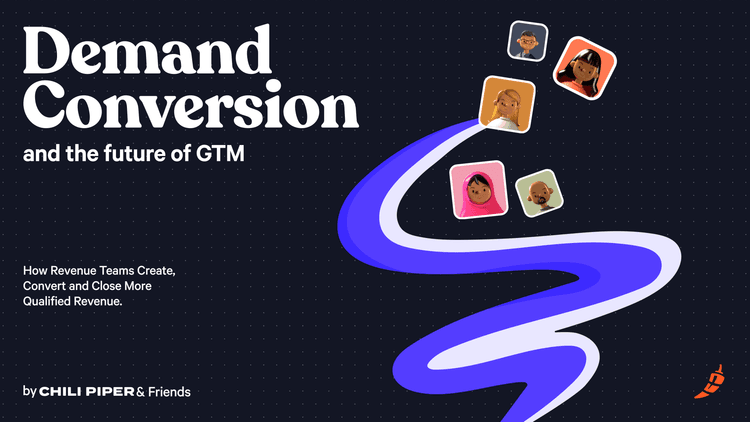 Demand Conversion

and the future of GTM

How Revenue Teams Create, Convert and Close More Qualified Revenue.

by CHILI PIPER & Friends